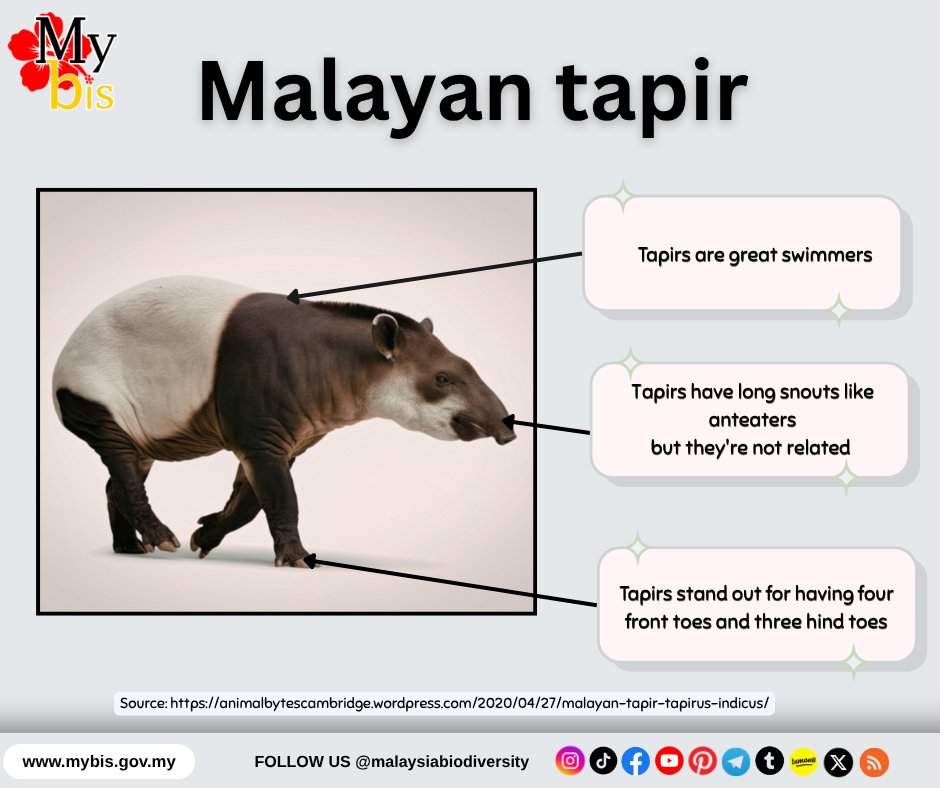 My bis

Malayan tapir

Tapirs are great swimmers

Tapirs have long snouts like anteaters but they're not related

Tapirs stand out for having four front toes and three hind toes

Source: https://animalbytescambridge.wordpress.com/2020/04/27/malayan-tapir-tapirus-indicus/

www.mybis.gov.my

FOLLOW US @malaysiabiodiversity

lemon8